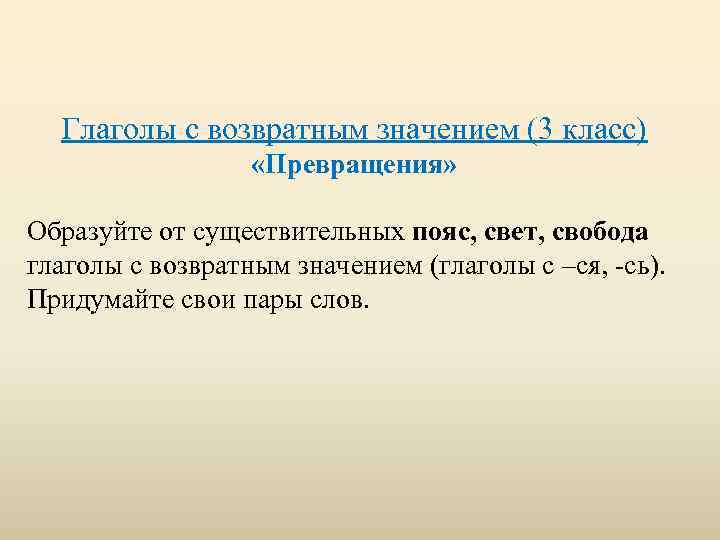 Глаголы с возвратным значением (3 класс)
«Превращения»

Образуйте от существительных пояс, свет, свобода глаголы с возвратным значением (глаголы с –ся, -сь). Придумайте свои пары слов.